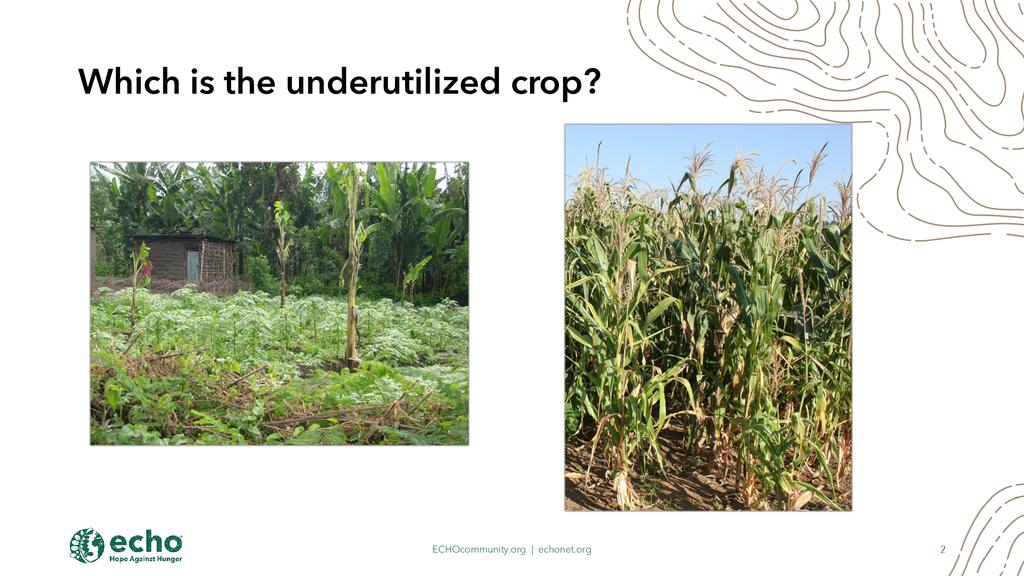 Which is the underutilized crop?

echo
Hope Against Hunger

ECHOcommunity.org | echonet.org

2